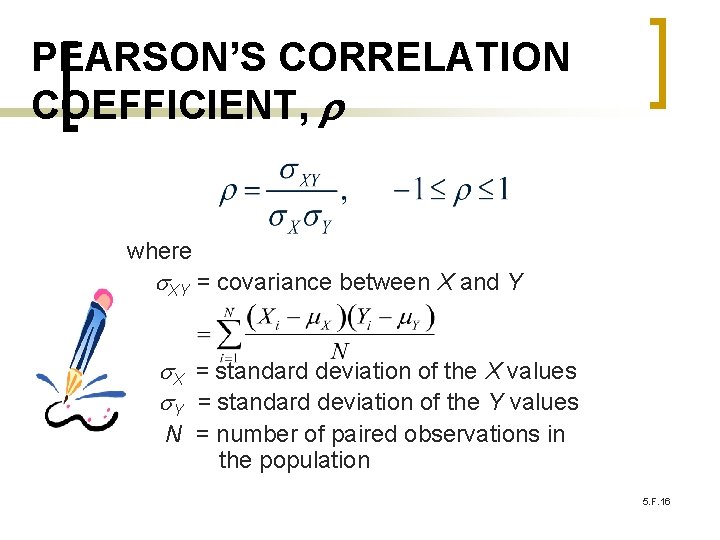 PEARSON'S CORRELATION COEFFICIENT, $\rho$

$\rho = \frac{\sigma_{XY}}{\sigma_X \sigma_Y}, \quad -1 \leq \rho \leq 1$

where

$\sigma_{XY}$ = covariance between $X$ and $Y$

$= \sum_{i=1}^{N} \frac{(X_i - \mu_X)(Y_i - \mu_Y)}{N}$

$\sigma_X$ = standard deviation of the $X$ values

$\sigma_Y$ = standard deviation of the $Y$ values

$N$ = number of paired observations in the population

5.F.16